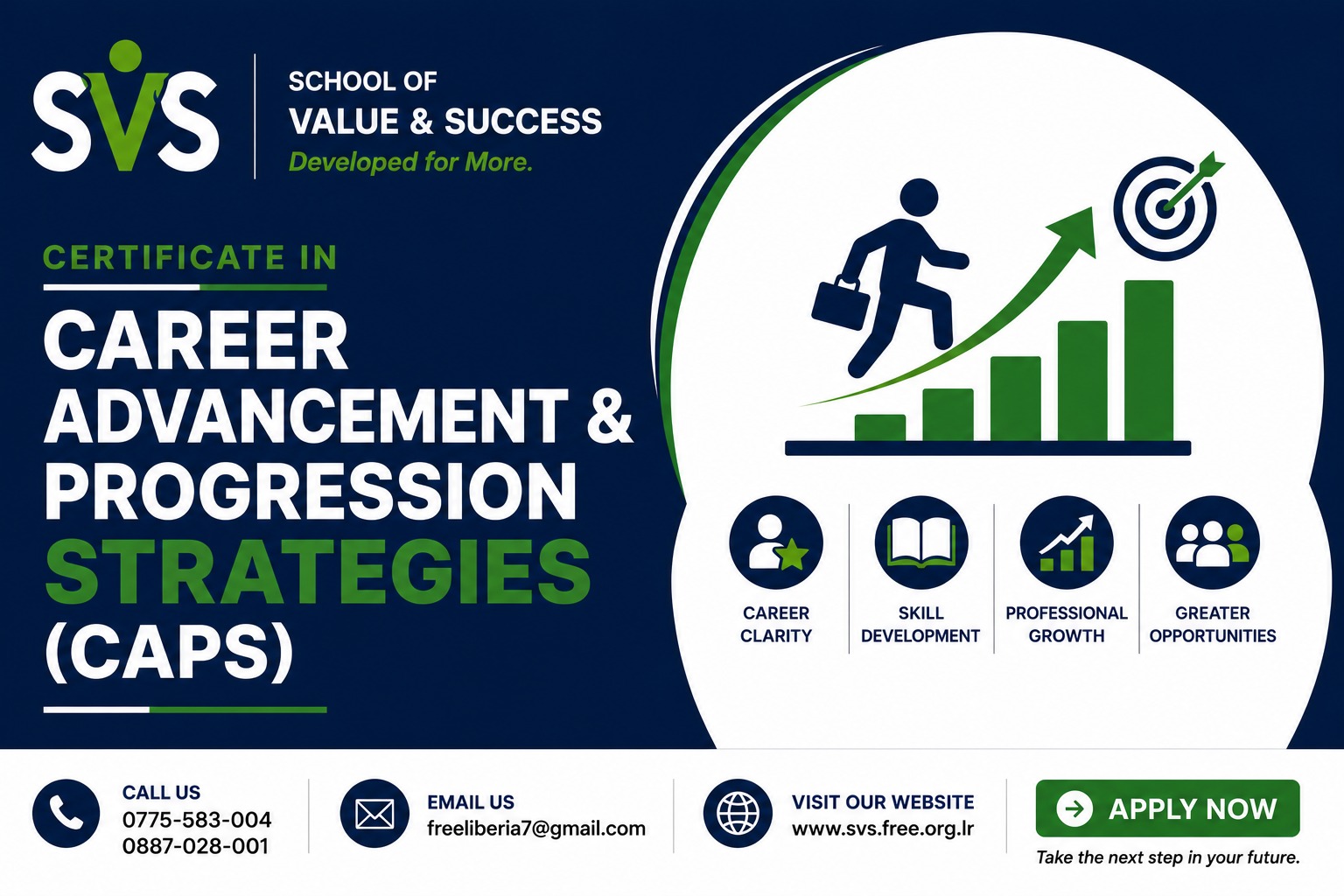 SVS

SCHOOL OF
VALUE & SUCCESS
Developed for More.

CERTIFICATE IN

CAREER ADVANCEMENT & PROGRESSION STRATEGIES (CAPS)

CAREER CLARITY

SKILL DEVELOPMENT

PROFESSIONAL GROWTH

GREATER OPPORTUNITIES

CALL US
0775-583-004
0887-028-001

EMAIL US
freeliberia7@gmail.com

VISIT OUR WEBSITE
www.svs.free.org.lr

APPLY NOW
Take the next step in your future.